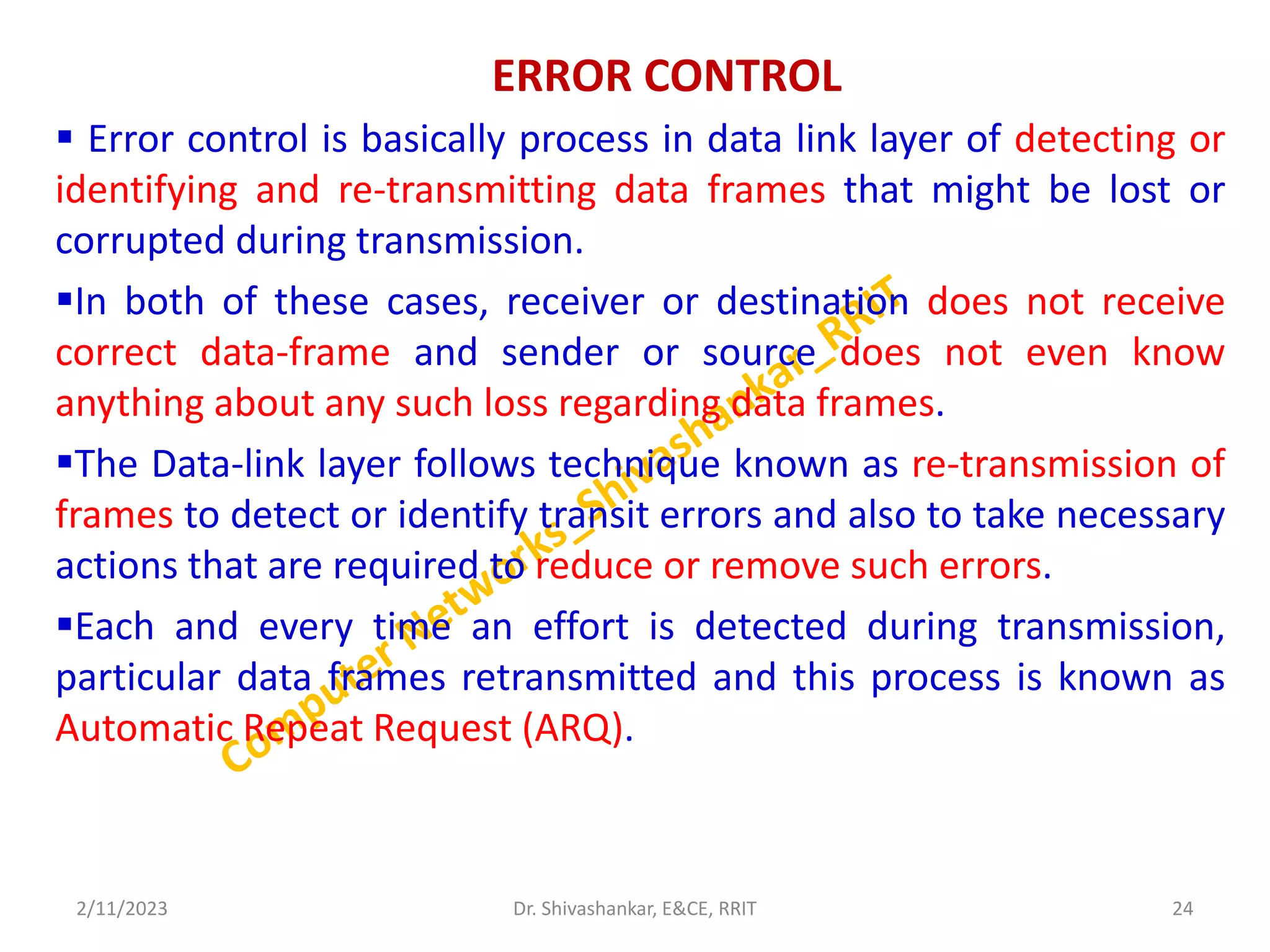 ERROR CONTROL

▪ Error control is basically process in data link layer of detecting or identifying and re-transmitting data frames that might be lost or corrupted during transmission.

▪In both of these cases, receiver or destination does not receive correct data-frame and sender or source does not even know anything about any such loss regarding data frames.

▪The Data-link layer follows technique known as re-transmission of frames to detect or identify transit errors and also to take necessary actions that are required to reduce or remove such errors.

▪Each and every time an effort is detected during transmission, particular data frames retransmitted and this process is known as Automatic Repeat Request (ARQ).

Computer Networks_Shivashankar_RRIT

2/11/2023 Dr. Shivashankar, E&CE, RRIT 24